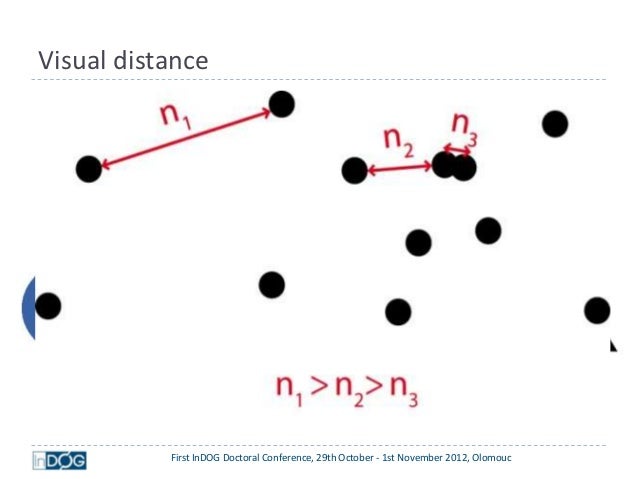 Visual distance

$n_1$

$n_2$

$n_3$

$n_1 > n_2 > n_3$

InDOG

First InDOG Doctoral Conference, 29th October - 1st November 2012, Olomouc